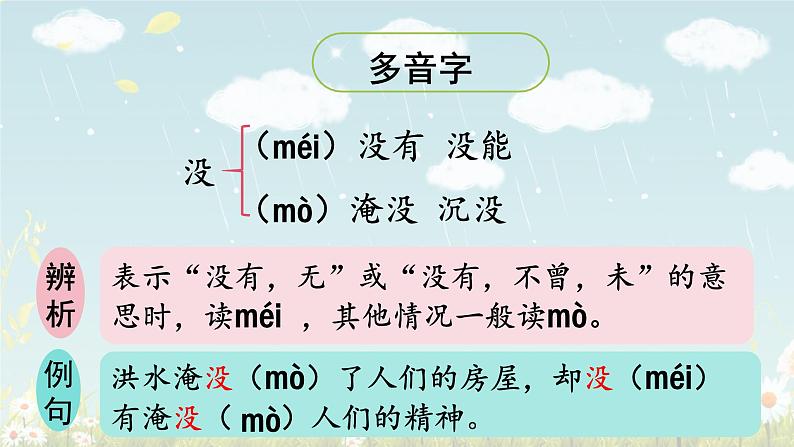 多音字

没
（méi）没有 没能
（mò）淹没 沉没

辨析
表示“没有，无”或“没有，不曾，未”的意思时，读méi ，其他情况一般读mò。

例句
洪水淹没（mò）了人们的房屋，却没（méi）有淹没（ mò）人们的精神。